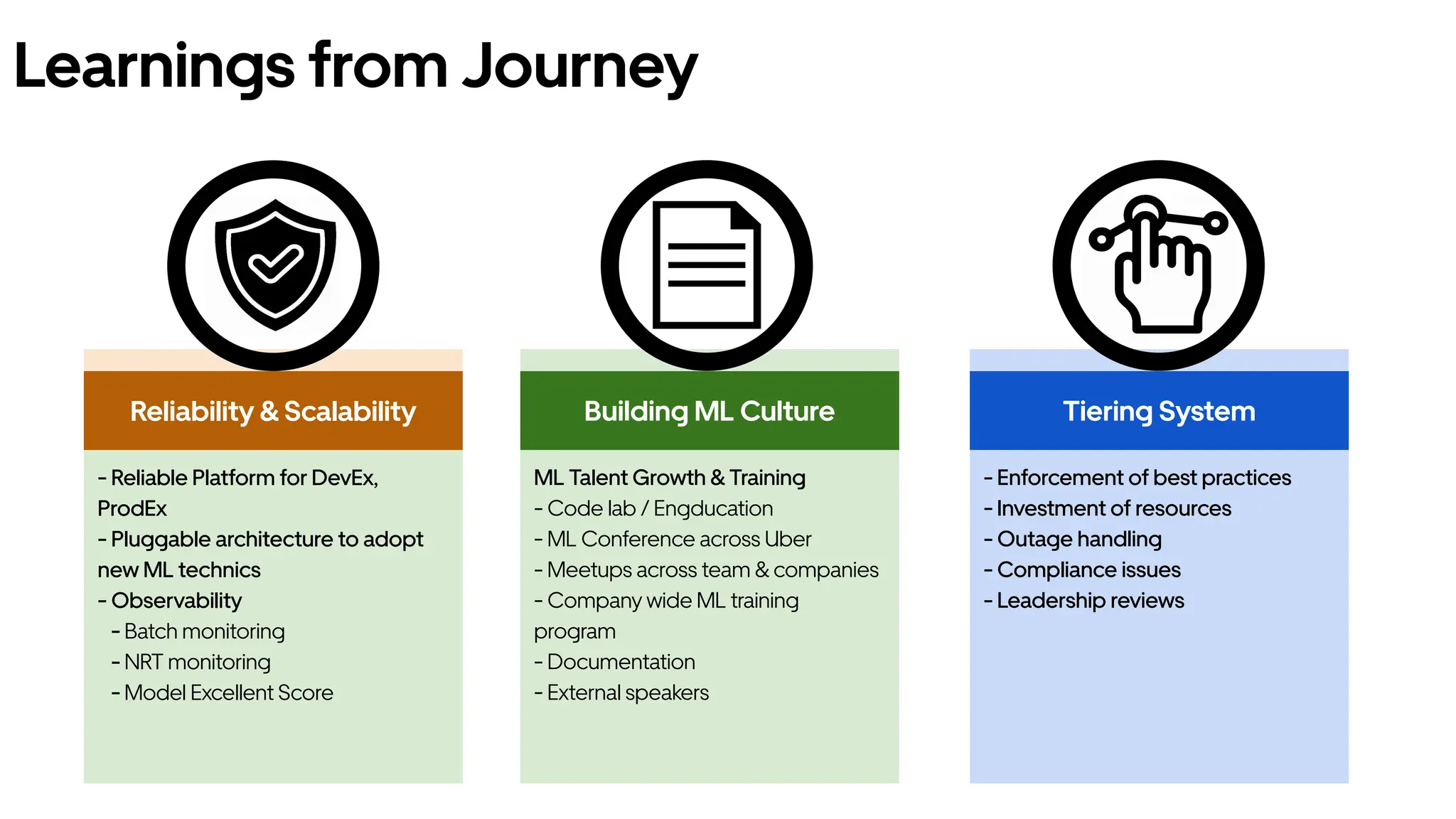 Learnings from Journey

Reliability & Scalability

- Reliable Platform for DevEx, ProdEx
- Pluggable architecture to adopt new ML technics
- Observability
- Batch monitoring
- NRT monitoring
- Model Excellent Score

Building ML Culture

ML Talent Growth & Training
- Code lab / Engducation
- ML Conference across Uber
- Meetups across team & companies
- Company wide ML training program
- Documentation
- External speakers

Tiering System

- Enforcement of best practices
- Investment of resources
- Outage handling
- Compliance issues
- Leadership reviews